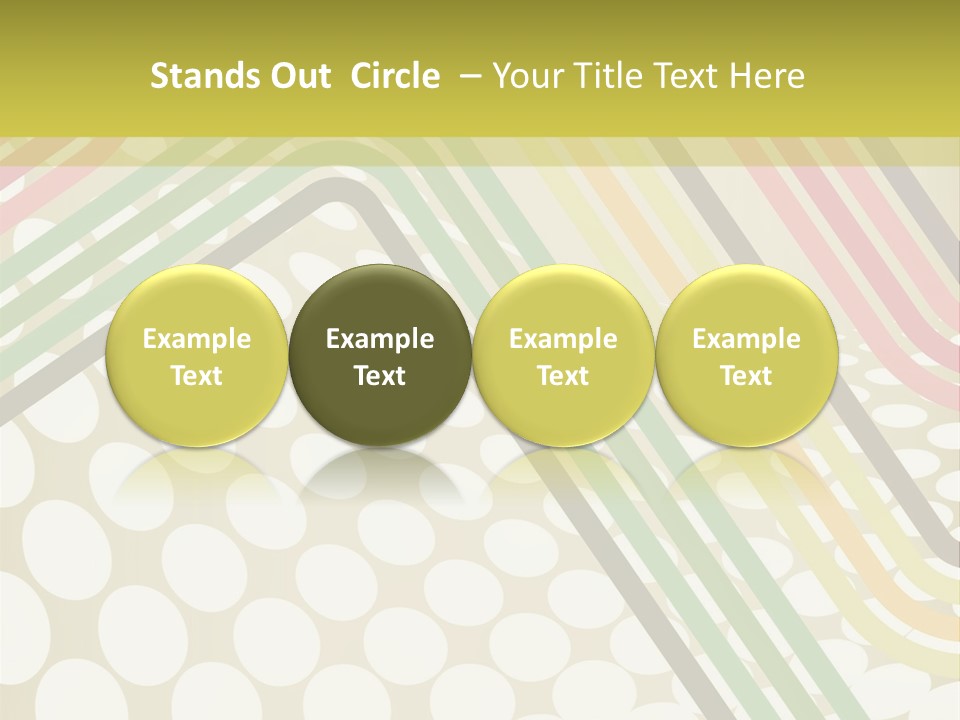 Stands Out Circle – Your Title Text Here

Example Text

Example Text

Example Text

Example Text